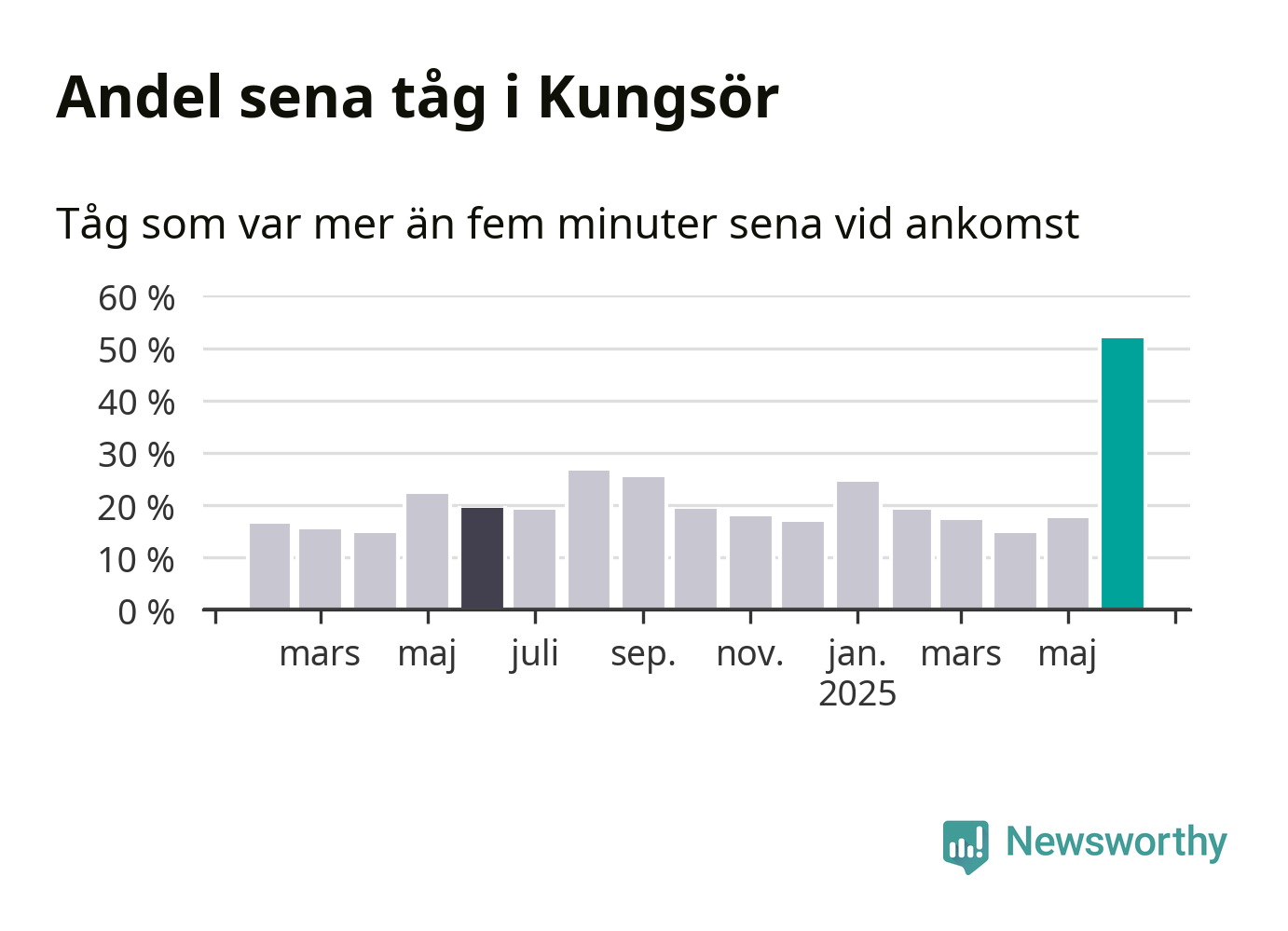 Andel sena tåg i Kungsör

Tåg som var mer än fem minuter sena vid ankomst

60 %
50 %
40 %
30 %
20 %
10 %
0 %

mars maj juli sep. nov. jan. 2025 mars maj

Newsworthy